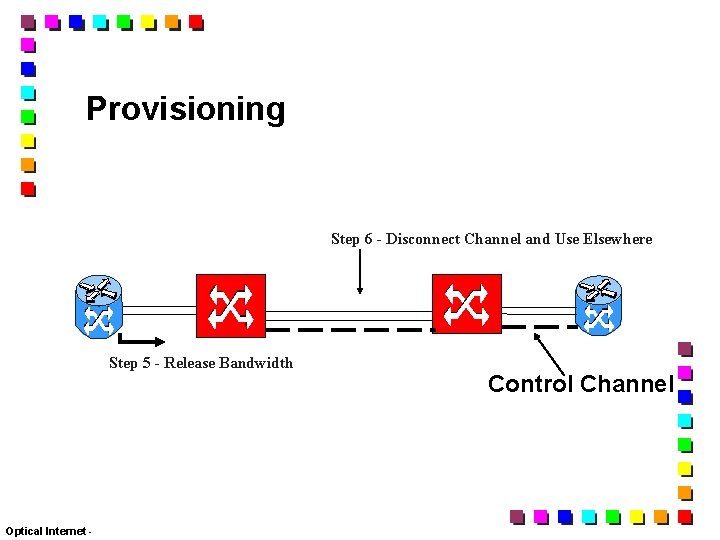 Provisioning

Step 6 - Disconnect Channel and Use Elsewhere

Step 5 - Release Bandwidth

Control Channel

Optical Internet -